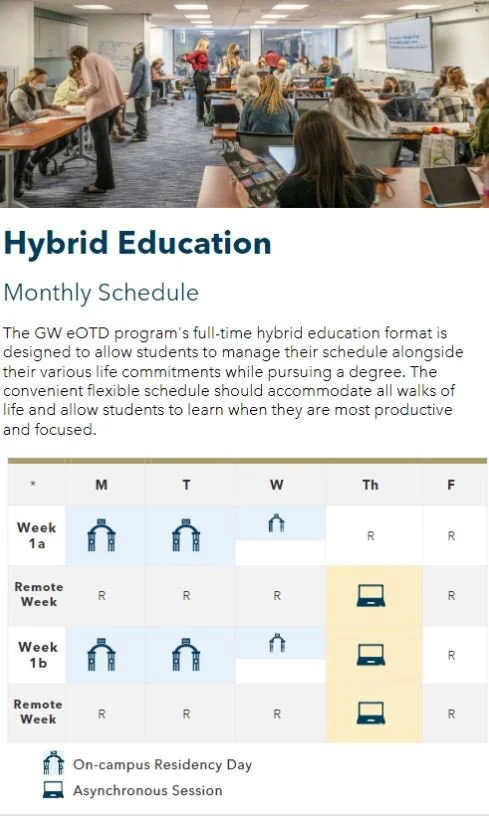 Hybrid Education

Monthly Schedule

The GW eOTD program's full-time hybrid education format is designed to allow students to manage their schedule alongside their various life commitments while pursuing a degree. The convenient flexible schedule should accommodate all walks of life and allow students to learn when they are most productive and focused.

| * | M | T | W | Th | F |
|---|---|---|---|---|---|
| Week 1a | | | | R | R |
| Remote Week | R | R | R | | R |
| Week 1b | | | | | R |
| Remote Week | R | R | R | | R |

On-campus Residency Day
Asynchronous Session